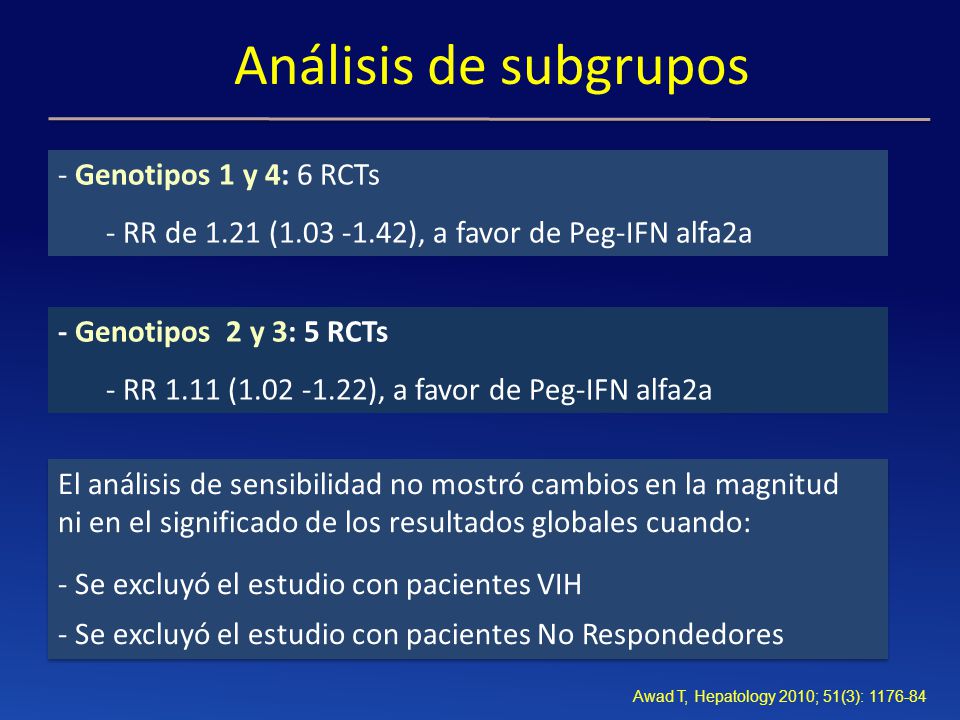 Análisis de subgrupos

- Genotipos 1 y 4: 6 RCTs

- RR de 1.21 (1.03 -1.42), a favor de Peg-IFN alfa2a

- Genotipos 2 y 3: 5 RCTs

- RR 1.11 (1.02 -1.22), a favor de Peg-IFN alfa2a

El análisis de sensibilidad no mostró cambios en la magnitud ni en el significado de los resultados globales cuando:

- Se excluyó el estudio con pacientes VIH

- Se excluyó el estudio con pacientes No Respondedores

Awad T, Hepatology 2010; 51(3): 1176-84